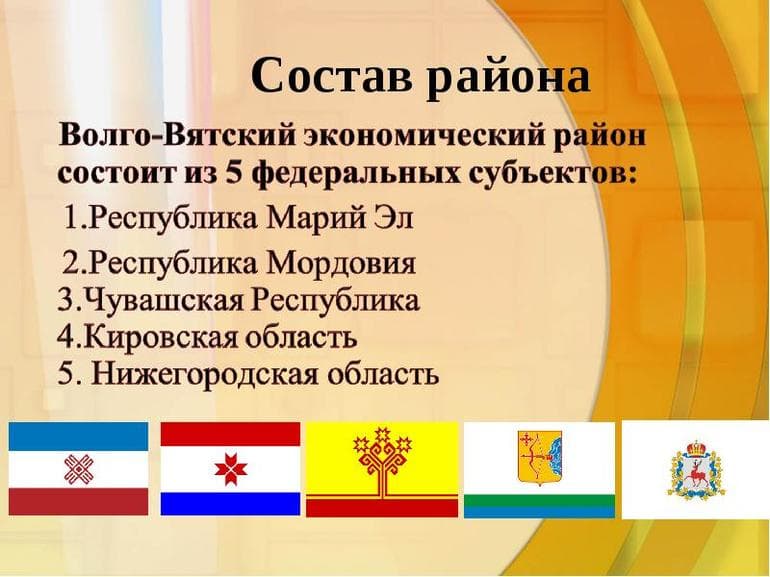 Состав района

Волго-Вятский экономический район состоит из 5 федеральных субъектов:

1.Республика Марий Эл

2.Республика Мордовия

3.Чувашская Республика

4.Кировская область

5. Нижегородская область